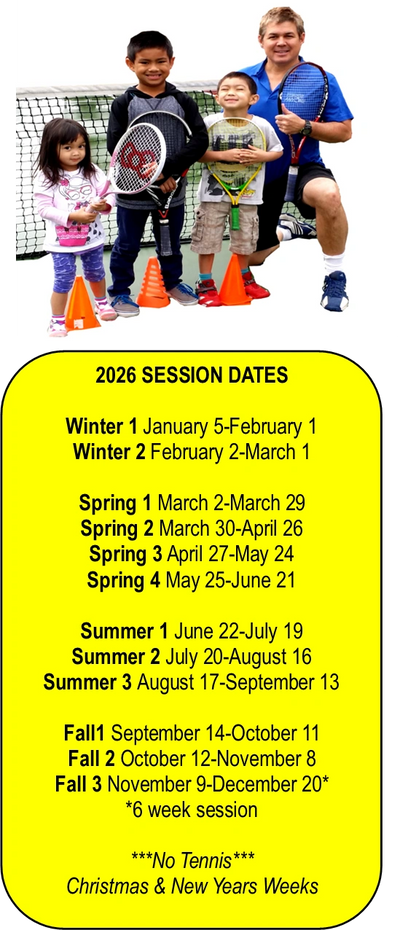 2026 SESSION DATES

Winter 1 January 5-February 1
Winter 2 February 2-March 1

Spring 1 March 2-March 29
Spring 2 March 30-April 26
Spring 3 April 27-May 24
Spring 4 May 25-June 21

Summer 1 June 22-July 19
Summer 2 July 20-August 16
Summer 3 August 17-September 13

Fall1 September 14-October 11
Fall 2 October 12-November 8
Fall 3 November 9-December 20*
*6 week session

***No Tennis***
Christmas & New Years Weeks